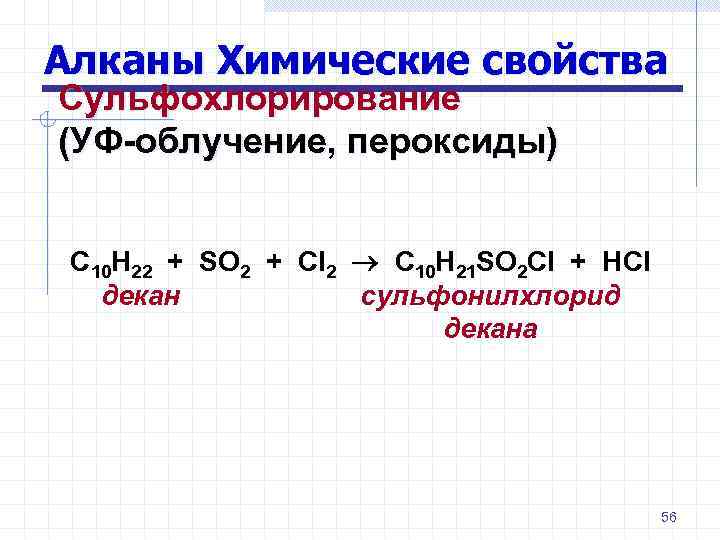 Алканы Химические свойства

Сульфохлорирование (УФ-облучение, пероксиды)

$C_{10}H_{22} + SO_2 + Cl_2 \rightarrow C_{10}H_{21}SO_2Cl + HCl$

декан

сульфонилхлорид декана

56